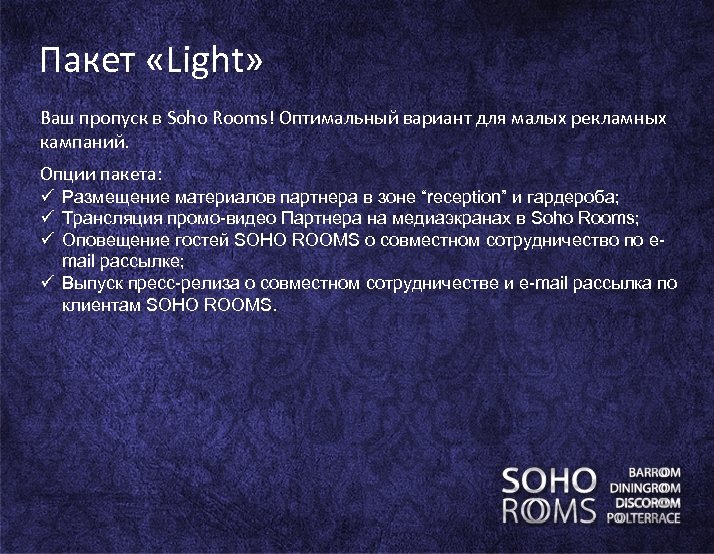 Пакет «Light»

Ваш пропуск в Soho Rooms! Оптимальный вариант для малых рекламных кампаний.

Опции пакета:
✓ Размещение материалов партнера в зоне “reception” и гардероба;
✓ Трансляция промо-видео Партнера на медиаэкранах в Soho Rooms;
✓ Оповещение гостей SOHO ROOMS о совместном сотрудничество по e-mail рассылке;
✓ Выпуск пресс-релиза о совместном сотрудничестве и e-mail рассылка по клиентам SOHO ROOMS.

SOHO ROOMS
BARROOM
DININGROOM
DISCOROOM
POOLTERRACE